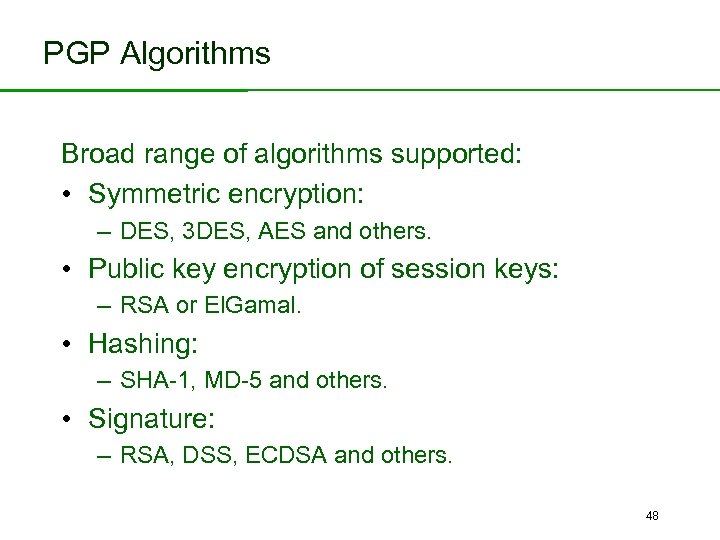 PGP Algorithms

Broad range of algorithms supported:

• Symmetric encryption:
  – DES, 3DES, AES and others.
• Public key encryption of session keys:
  – RSA or ElGamal.
• Hashing:
  – SHA-1, MD-5 and others.
• Signature:
  – RSA, DSS, ECDSA and others.

48